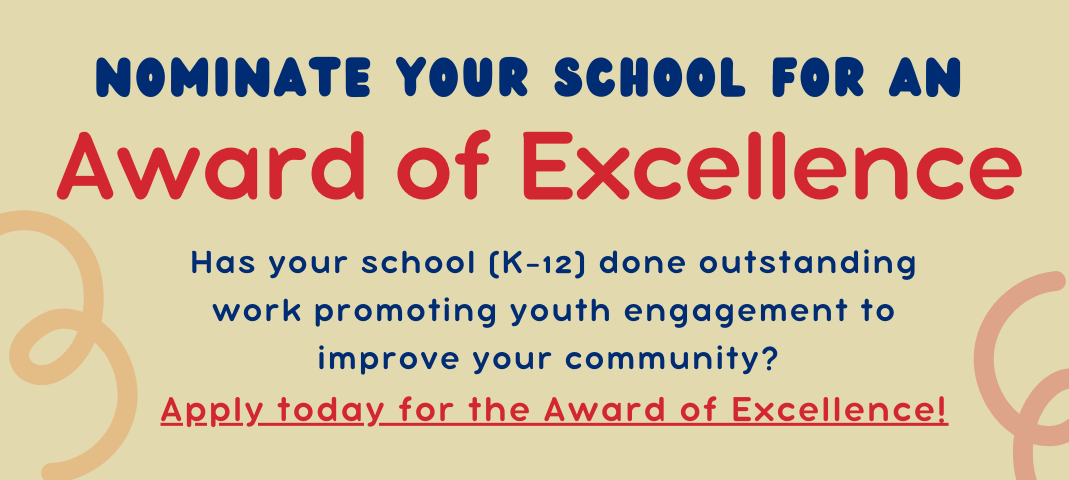 NOMINATE YOUR SCHOOL FOR AN
Award of Excellence

Has your school (K-12) done outstanding work promoting youth engagement to improve your community?
Apply today for the Award of Excellence!